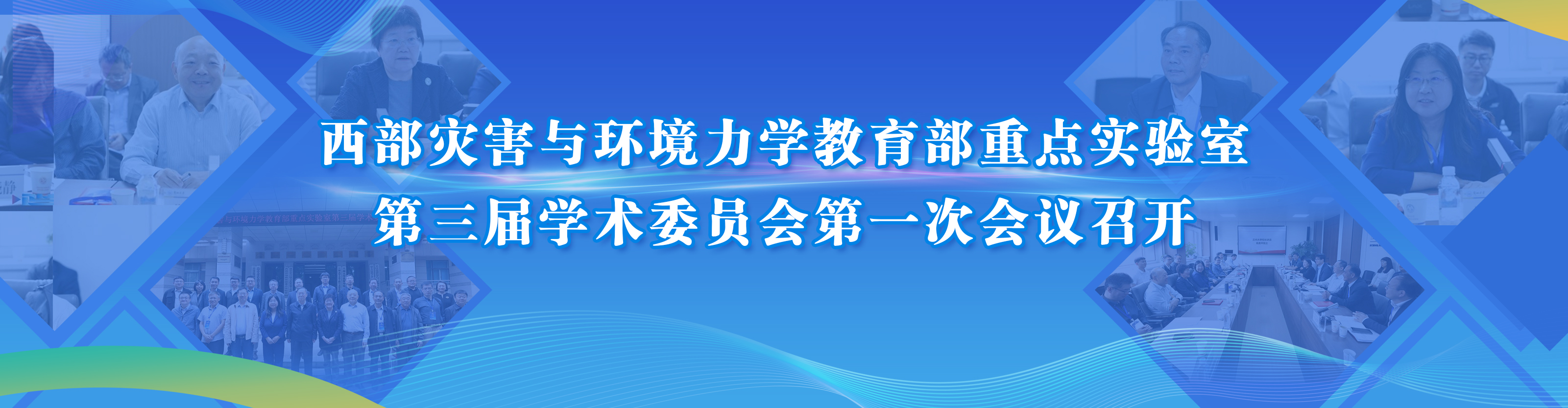 西部灾害与环境力学教育部重点实验室
第三届学术委员会第一次会议召开